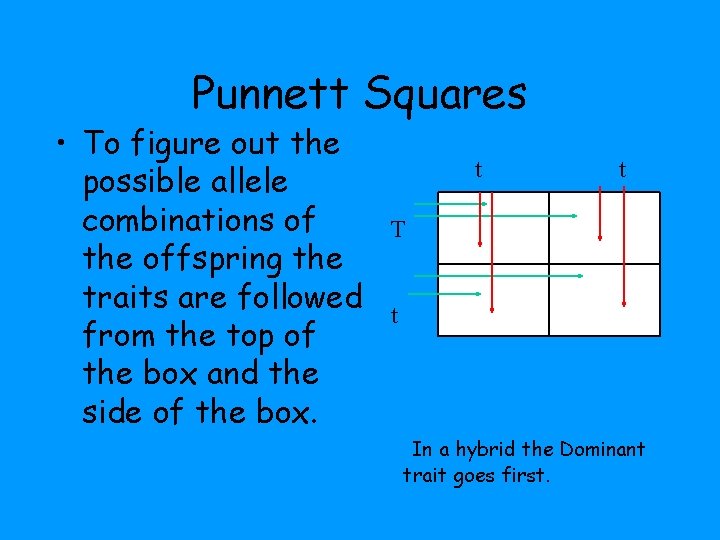 Punnett Squares

• To figure out the possible allele combinations of the offspring the traits are followed from the top of the box and the side of the box.

t t

T

t

In a hybrid the Dominant trait goes first.